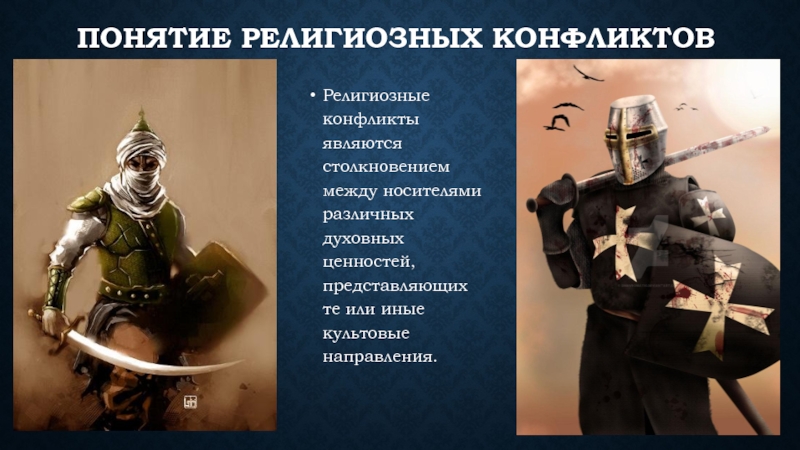 ПОНЯТИЕ РЕЛИГИОЗНЫХ КОНФЛИКТОВ

• Религиозные конфликты являются столкновением между носителями различных духовных ценностей, представляющих те или иные культовые направления.